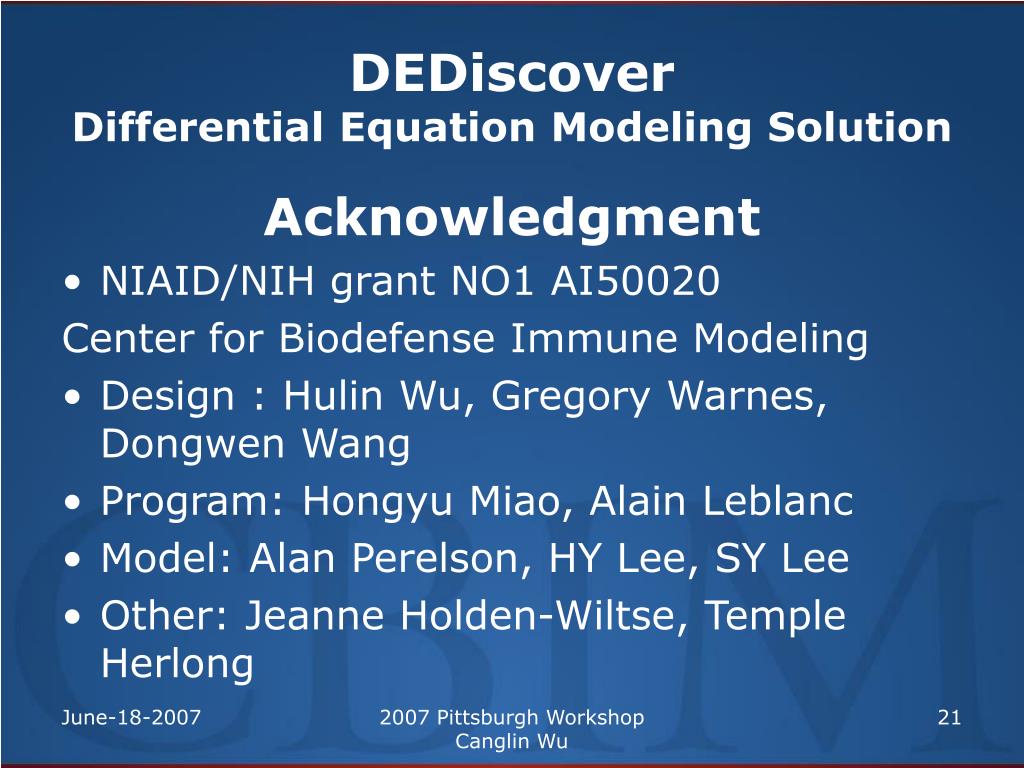 DEDiscover
Differential Equation Modeling Solution

Acknowledgment

• NIAID/NIH grant NO1 AI50020
Center for Biodefense Immune Modeling
• Design : Hulin Wu, Gregory Warnes, Dongwen Wang
• Program: Hongyu Miao, Alain Leblanc
• Model: Alan Perelson, HY Lee, SY Lee
• Other: Jeanne Holden-Wiltse, Temple Herlong

CBIM

June-18-2007
2007 Pittsburgh Workshop
Canglin Wu
21